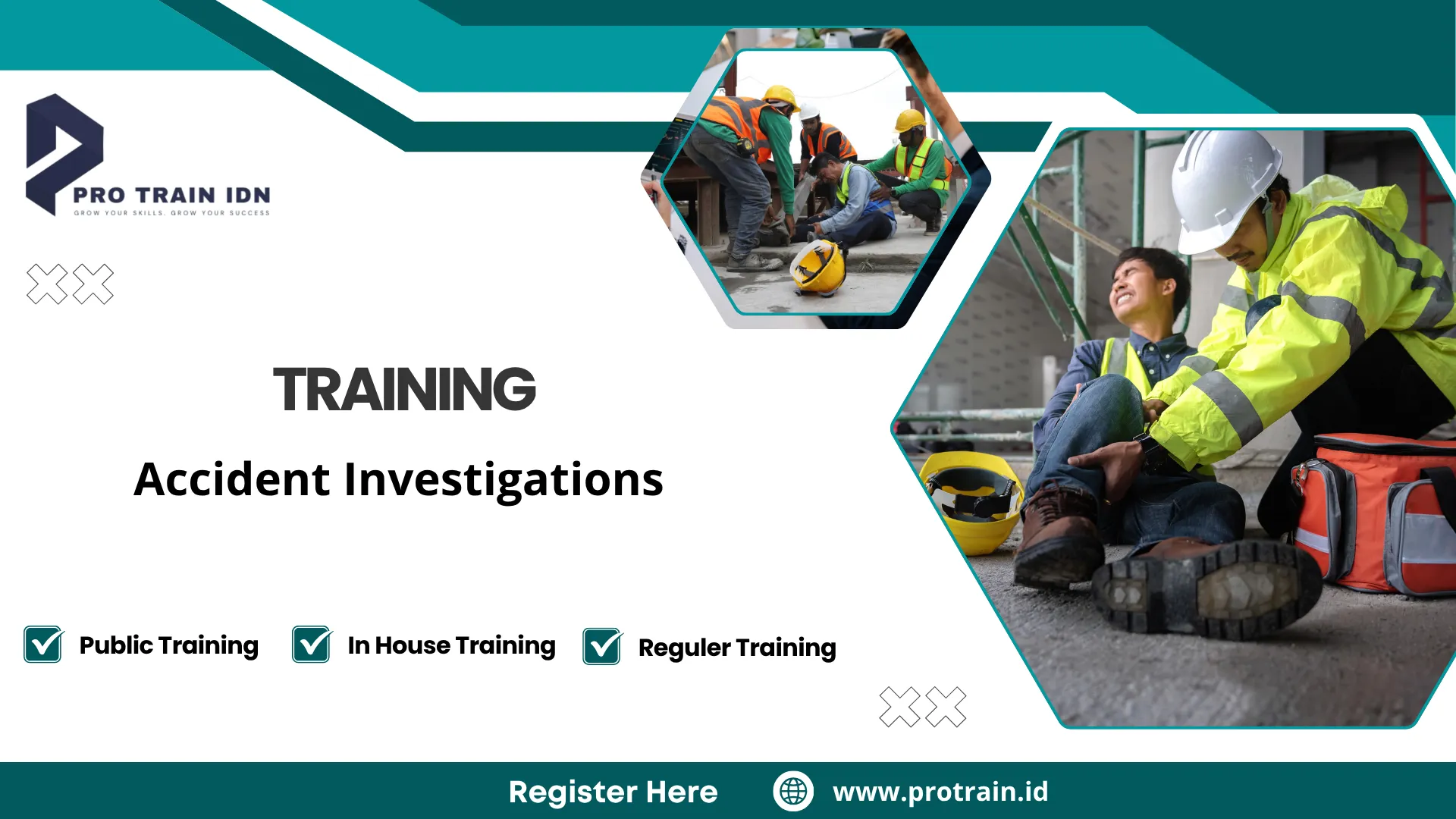 PRO TRAIN IDN
GROW YOUR SKILLS, GROW YOUR SUCCESS

TRAINING

Accident Investigations

Public Training

In House Training

Reguler Training

Register Here

www.protrain.id